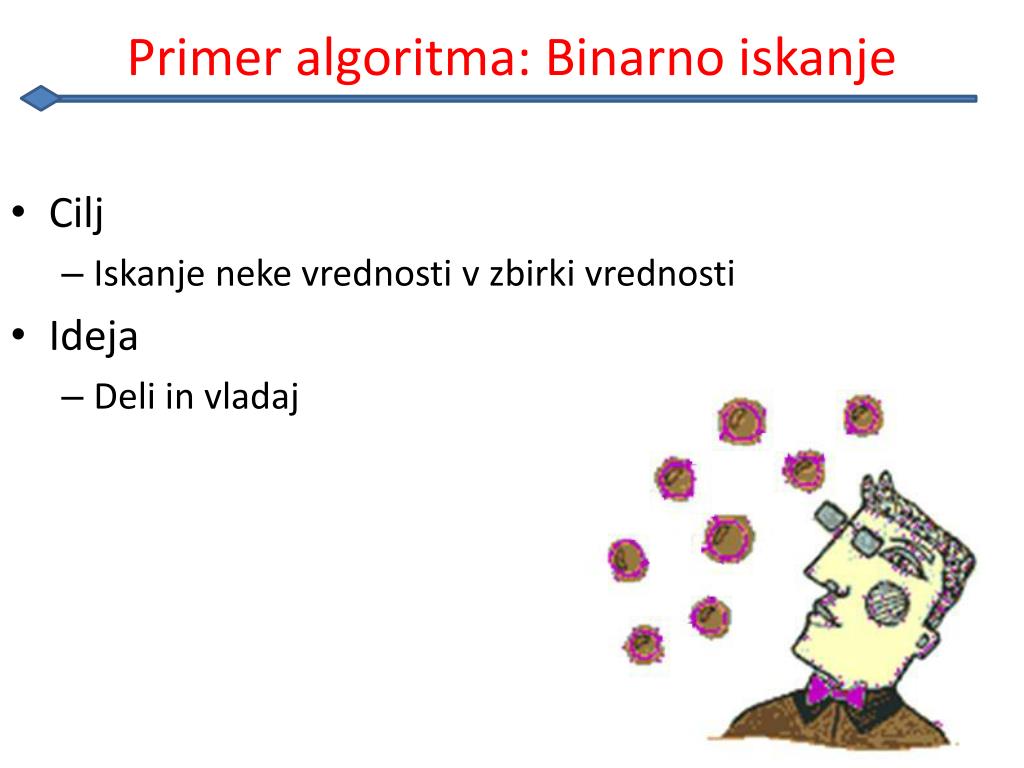 Primer algoritma: Binarno iskanje

• Cilj
– Iskanje neke vrednosti v zbirki vrednosti
• Ideja
– Deli in vladaj